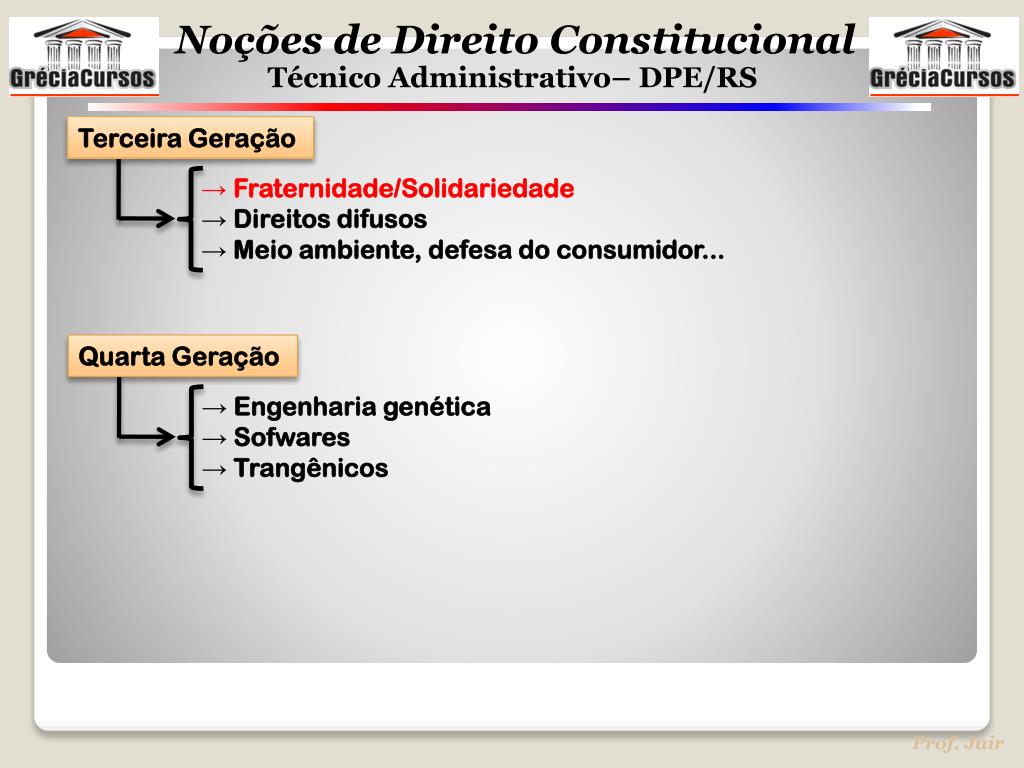 GréciaCursos

Noções de Direito Constitucional
Técnico Administrativo– DPE/RS

GréciaCursos

Terceira Geração

→ Fraternidade/Solidariedade
→ Direitos difusos
→ Meio ambiente, defesa do consumidor...

Quarta Geração

→ Engenharia genética
→ Sofwares
→ Trangênicos

Prof. Jair